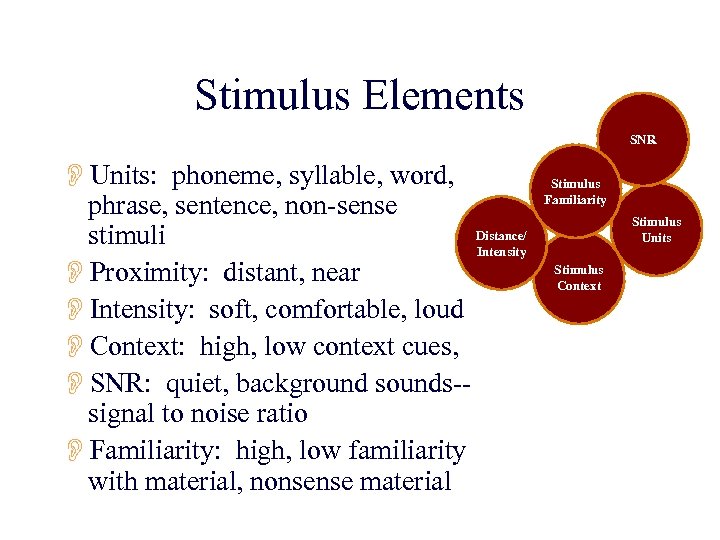 Stimulus Elements

Units: phoneme, syllable, word, phrase, sentence, non-sense stimuli

Proximity: distant, near

Intensity: soft, comfortable, loud

Context: high, low context cues,

SNR: quiet, background sounds-- signal to noise ratio

Familiarity: high, low familiarity with material, nonsense material

SNR

Stimulus Familiarity

Stimulus Units

Distance/ Intensity

Stimulus Context